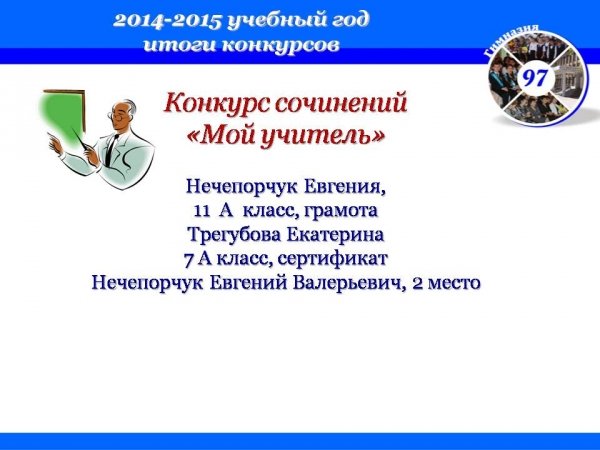 2014-2015 учебный год
итоги конкурсов

Гимназия
97

Конкурс сочинений
«Мой учитель»

Нечепорчук Евгения,
11 А класс, грамота
Трегубова Екатерина
7 А класс, сертификат
Нечепорчук Евгений Валерьевич, 2 место